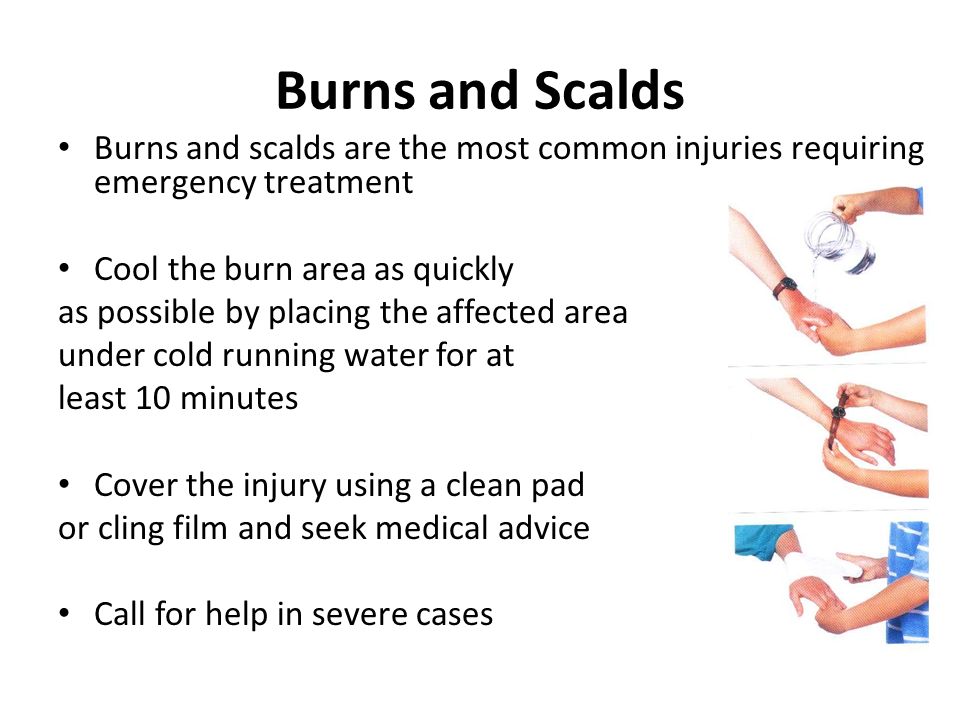 Burns and Scalds

• Burns and scalds are the most common injuries requiring emergency treatment

• Cool the burn area as quickly as possible by placing the affected area under cold running water for at least 10 minutes

• Cover the injury using a clean pad or cling film and seek medical advice

• Call for help in severe cases